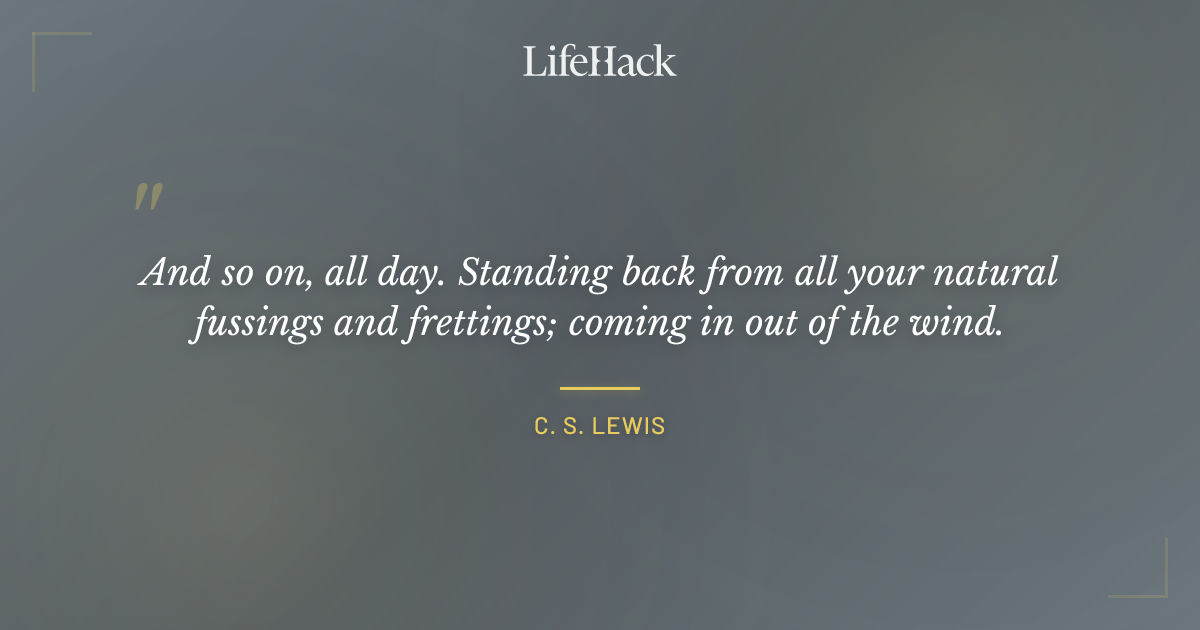 LifeHack

"

And so on, all day. Standing back from all your natural fussings and frettings; coming in out of the wind.

C. S. LEWIS